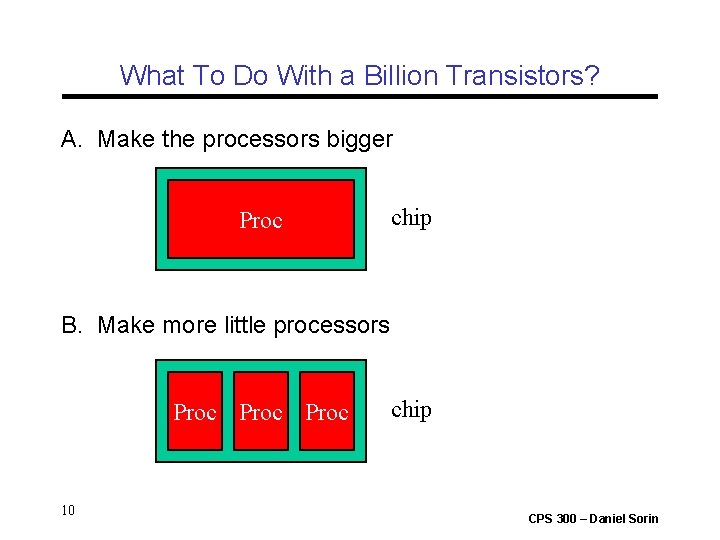 What To Do With a Billion Transistors?

A. Make the processors bigger

Proc

chip

B. Make more little processors

Proc Proc Proc

chip

10

CPS 300 – Daniel Sorin